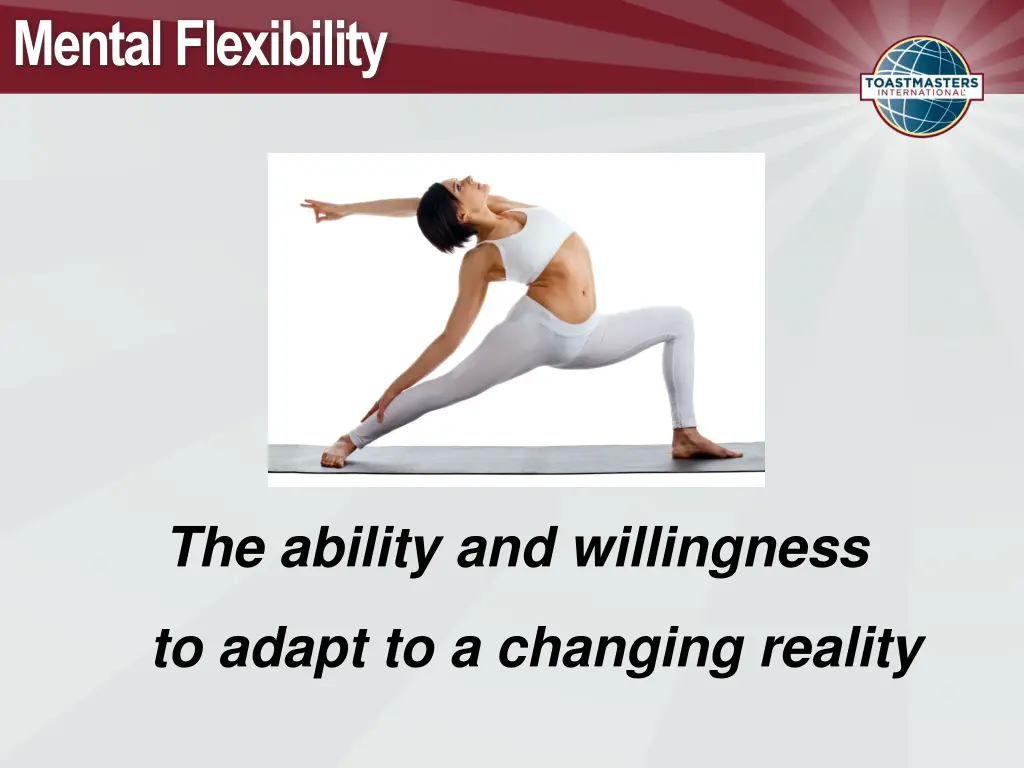 Mental Flexibility

TOASTMASTERS INTERNATIONAL

The ability and willingness to adapt to a changing reality